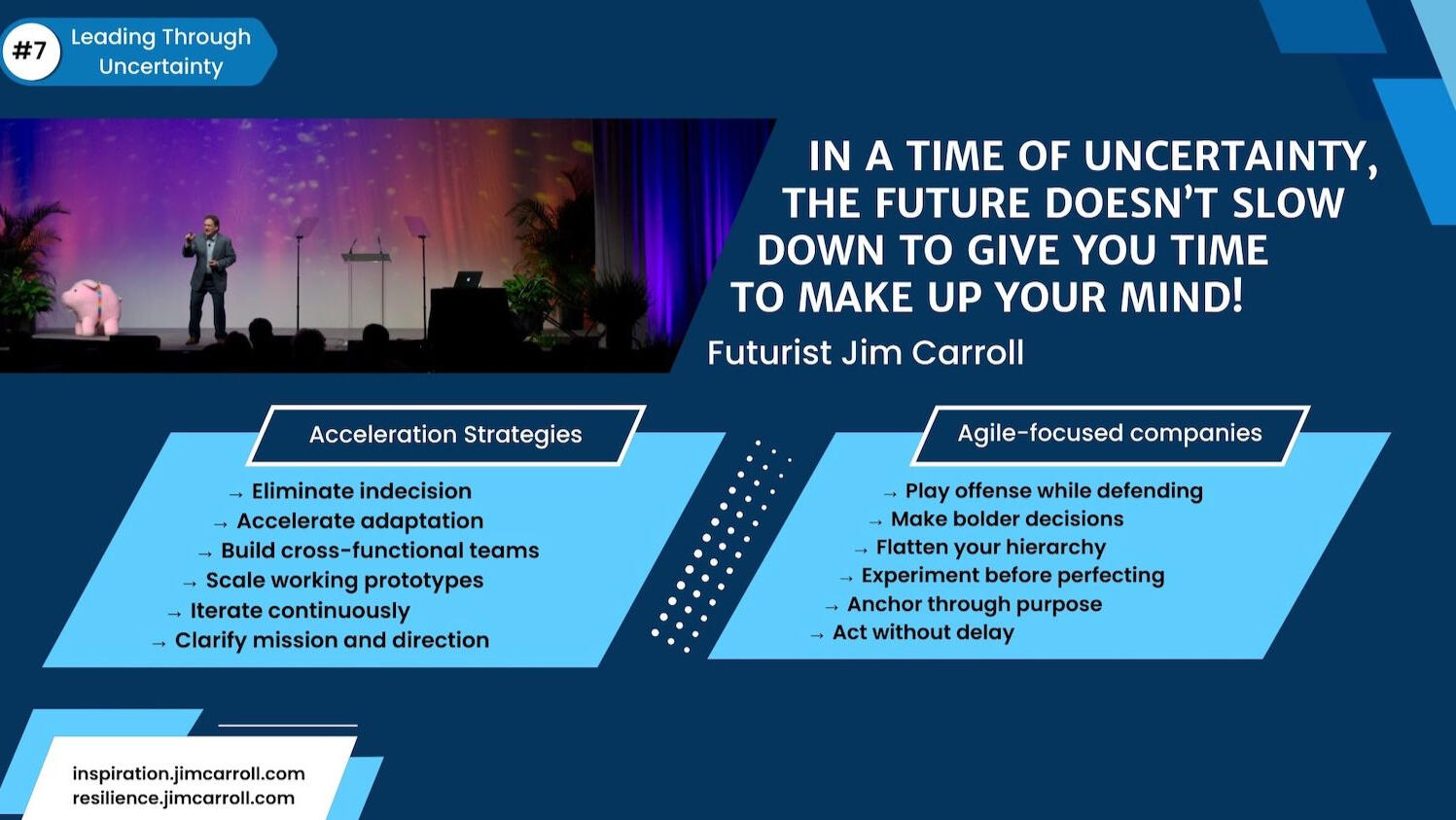 #7 Leading Through Uncertainty

IN A TIME OF UNCERTAINTY, THE FUTURE DOESN'T SLOW DOWN TO GIVE YOU TIME TO MAKE UP YOUR MIND!

Futurist Jim Carroll

Acceleration Strategies

→ Eliminate indecision
→ Accelerate adaptation
→ Build cross-functional teams
→ Scale working prototypes
→ Iterate continuously
→ Clarify mission and direction

Agile-focused companies

→ Play offense while defending
→ Make bolder decisions
→ Flatten your hierarchy
→ Experiment before perfecting
→ Anchor through purpose
→ Act without delay

inspiration.jimcarroll.com
resilience.jimcarroll.com